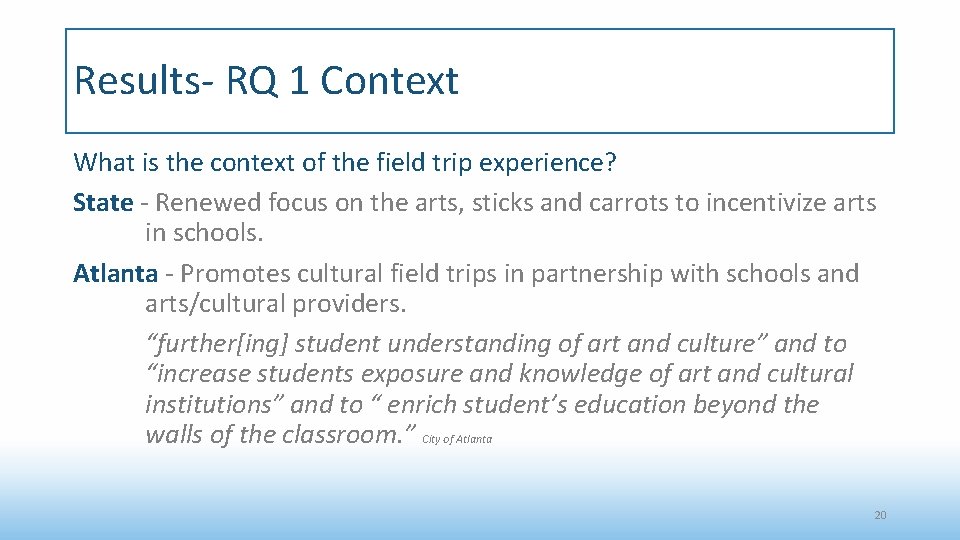 Results- RQ 1 Context

What is the context of the field trip experience?

State - Renewed focus on the arts, sticks and carrots to incentivize arts in schools.

Atlanta - Promotes cultural field trips in partnership with schools and arts/cultural providers.

"further[ing] student understanding of art and culture" and to "increase students exposure and knowledge of art and cultural institutions" and to " enrich student's education beyond the walls of the classroom." City of Atlanta

20